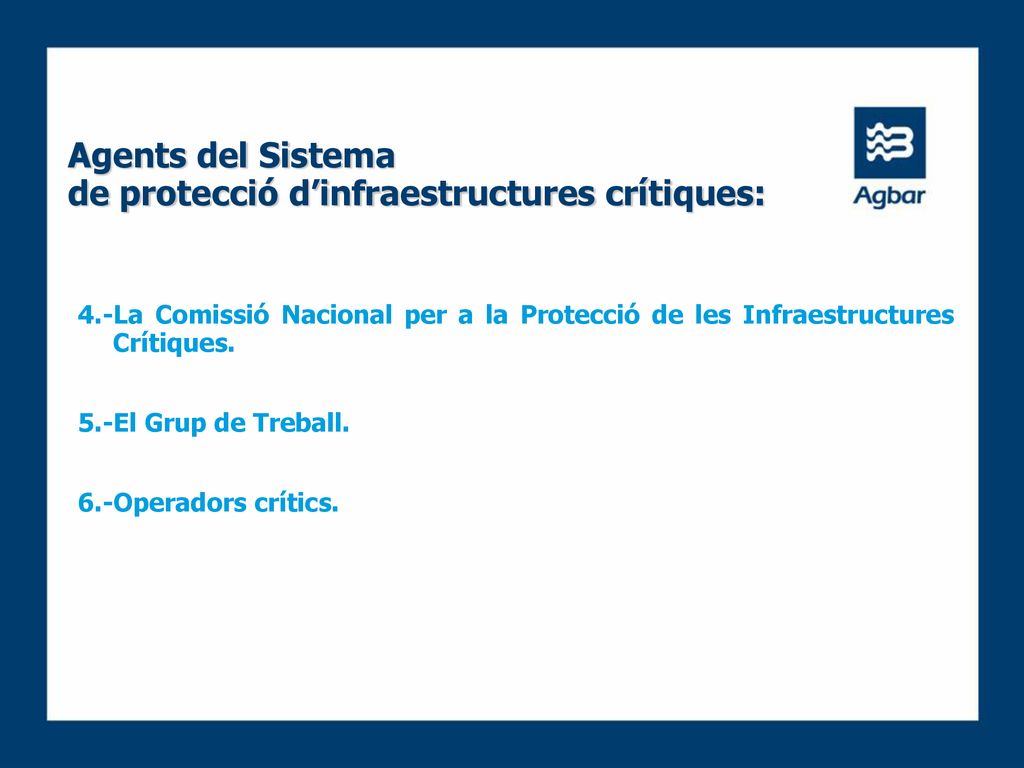 Agents del Sistema
de protecció d’infraestructures crítiques:

Agbar

4.-La Comissió Nacional per a la Protecció de les Infraestructures Crítiques.

5.-El Grup de Treball.

6.-Operadors crítics.